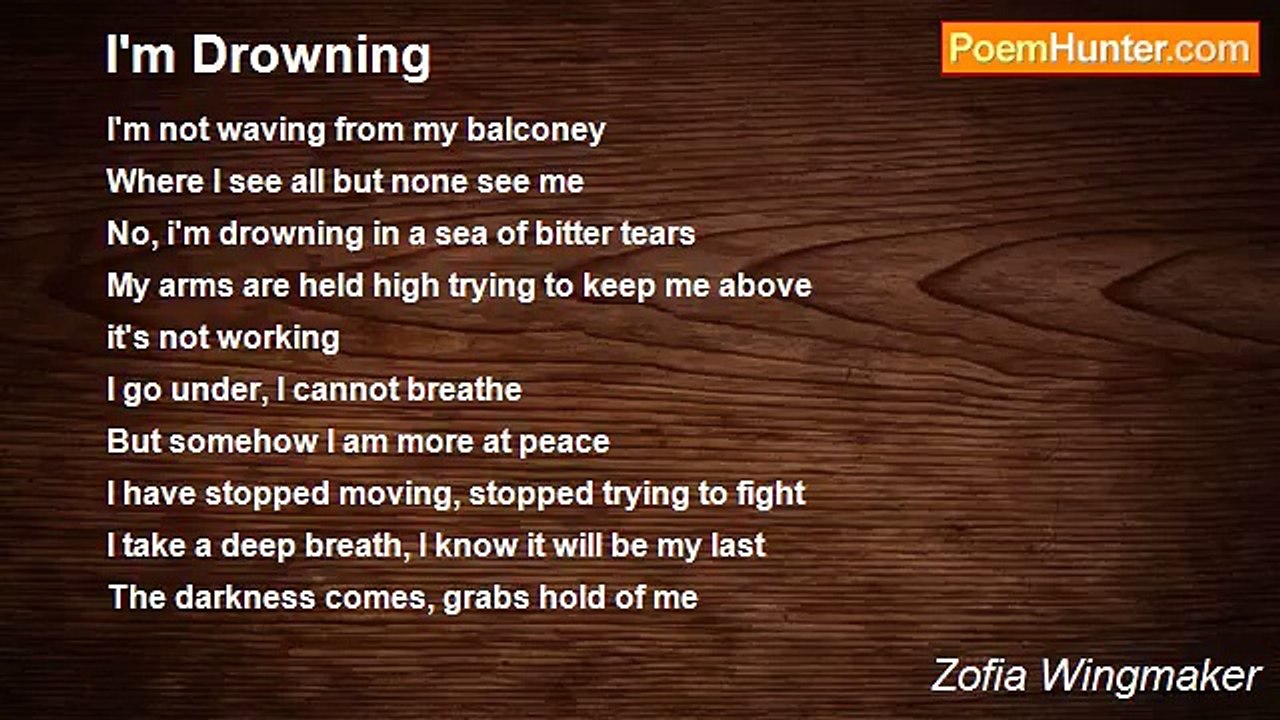 I'm Drowning

PoemHunter.com

I'm not waving from my balconey
Where I see all but none see me
No, i'm drowning in a sea of bitter tears
My arms are held high trying to keep me above
it's not working
I go under, I cannot breathe
But somehow I am more at peace
I have stopped moving, stopped trying to fight
I take a deep breath, I know it will be my last
The darkness comes, grabs hold of me

Zofia Wingmaker